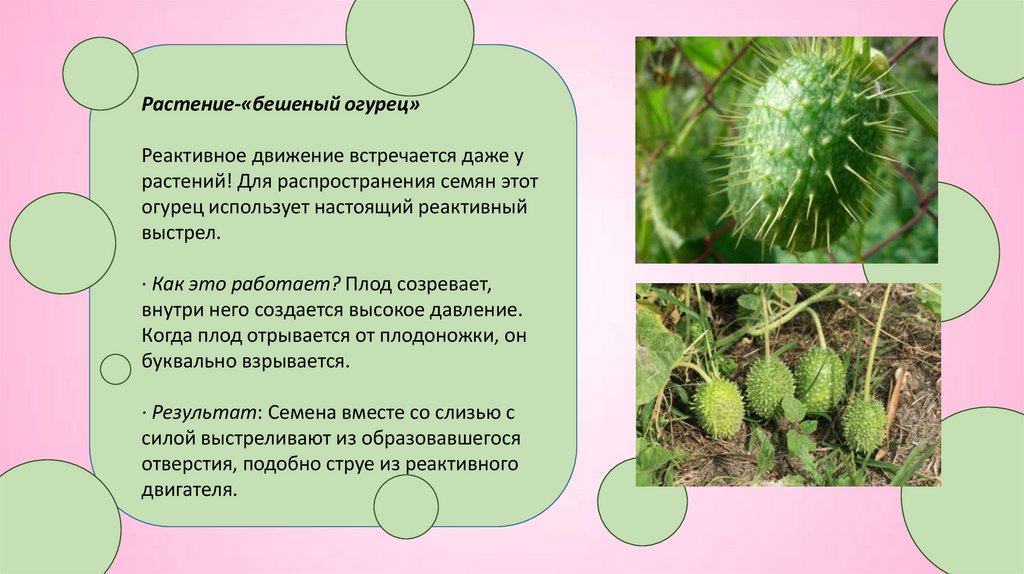 Растение-«бешеный огурец»

Реактивное движение встречается даже у растений! Для распространения семян этот огурец использует настоящий реактивный выстрел.

· Как это работает? Плод созревает, внутри него создается высокое давление. Когда плод отрывается от плодоножки, он буквально взрывается.

· Результат: Семена вместе со слизью с силой выстреливают из образовавшегося отверстия, подобно струе из реактивного двигателя.